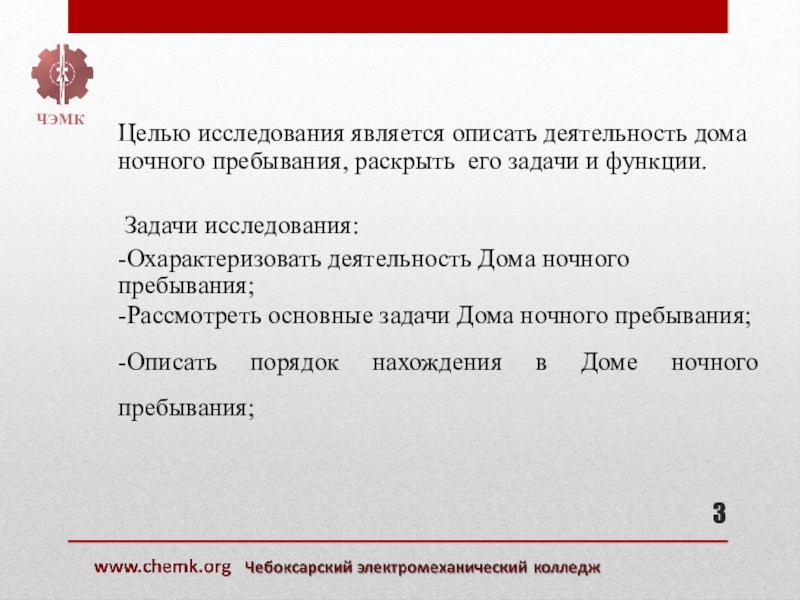 ЧЭМК

Целью исследования является описать деятельность дома ночного пребывания, раскрыть его задачи и функции.

Задачи исследования:

-Охарактеризовать деятельность Дома ночного пребывания;

-Рассмотреть основные задачи Дома ночного пребывания;

-Описать порядок нахождения в Доме ночного пребывания;

3

www.chemk.org Чебоксарский электромеханический колледж